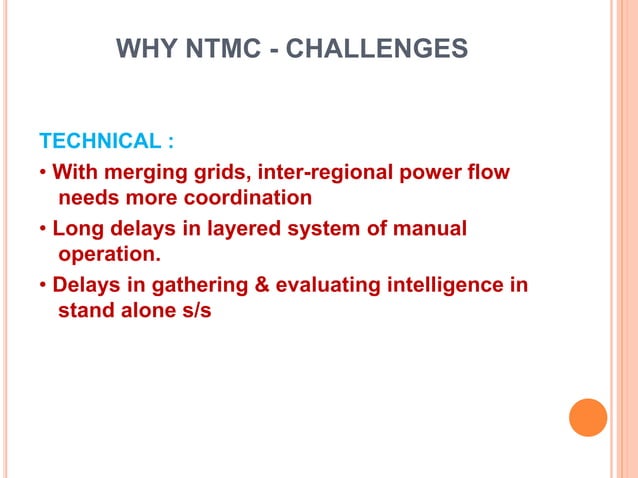 WHY NTMC - CHALLENGES

TECHNICAL :

• With merging grids, inter-regional power flow needs more coordination

• Long delays in layered system of manual operation.

• Delays in gathering & evaluating intelligence in stand alone s/s